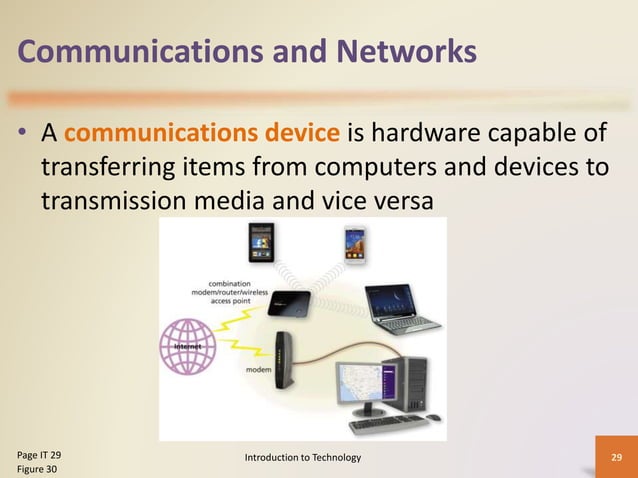 Communications and Networks

• A communications device is hardware capable of transferring items from computers and devices to transmission media and vice versa

combination modem/router/wireless access point

Internet

modem

Page IT 29
Figure 30

Introduction to Technology

29